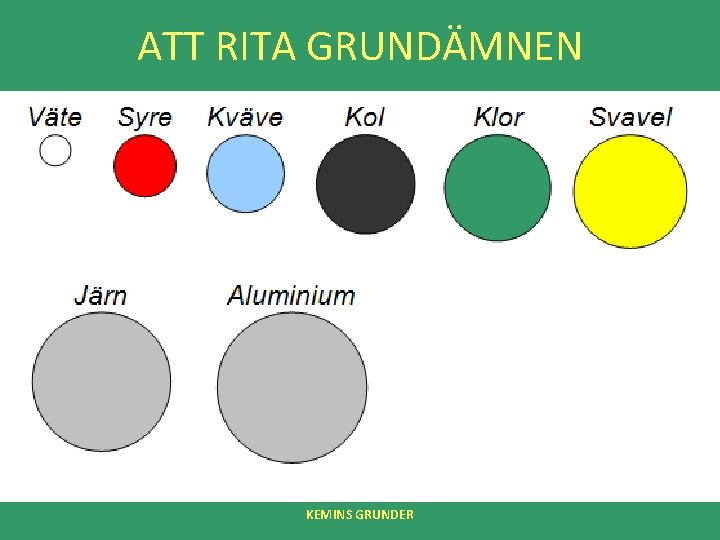 ATT RITA GRUNDÄMNEN

Väte Syre Kväve Kol Klor Svavel

Järn Aluminium

KEMINS GRUNDER